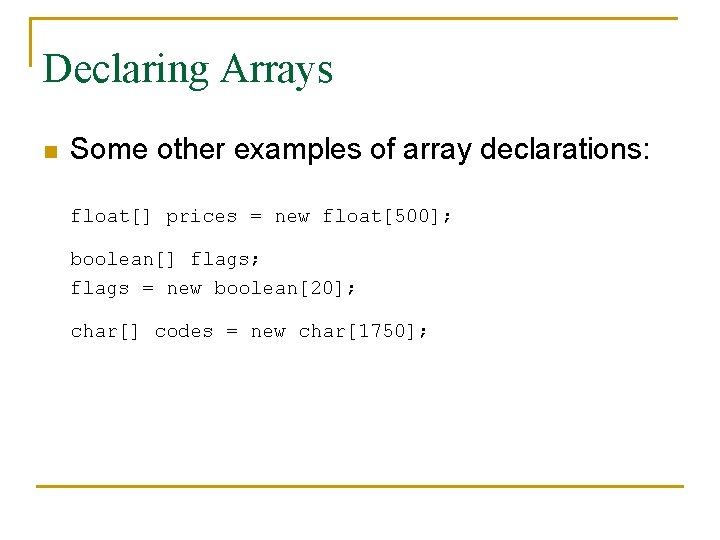 Declaring Arrays

Some other examples of array declarations:

float[] prices = new float[500];

boolean[] flags;
flags = new boolean[20];

char[] codes = new char[1750];